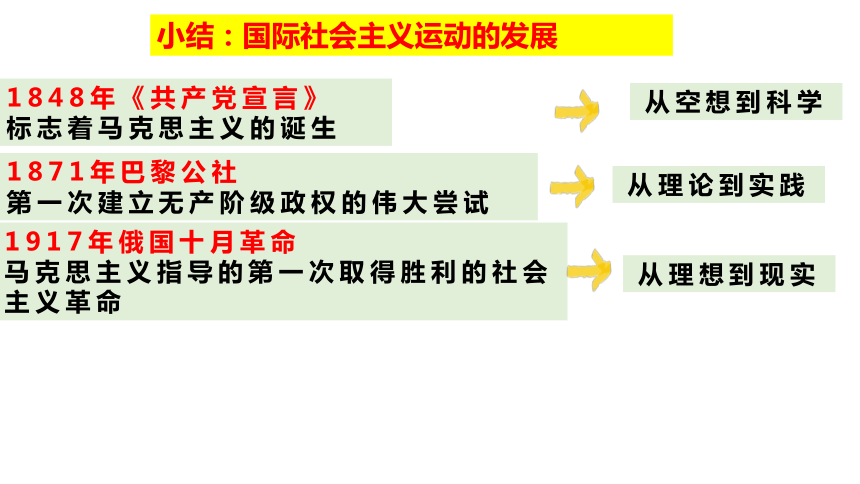 小结：国际社会主义运动的发展

1848年《共产党宣言》
标志着马克思主义的诞生

从空想到科学

1871年巴黎公社
第一次建立无产阶级政权的伟大尝试

从理论到实践

1917年俄国十月革命
马克思主义指导的第一次取得胜利的社会主义革命

从理想到现实